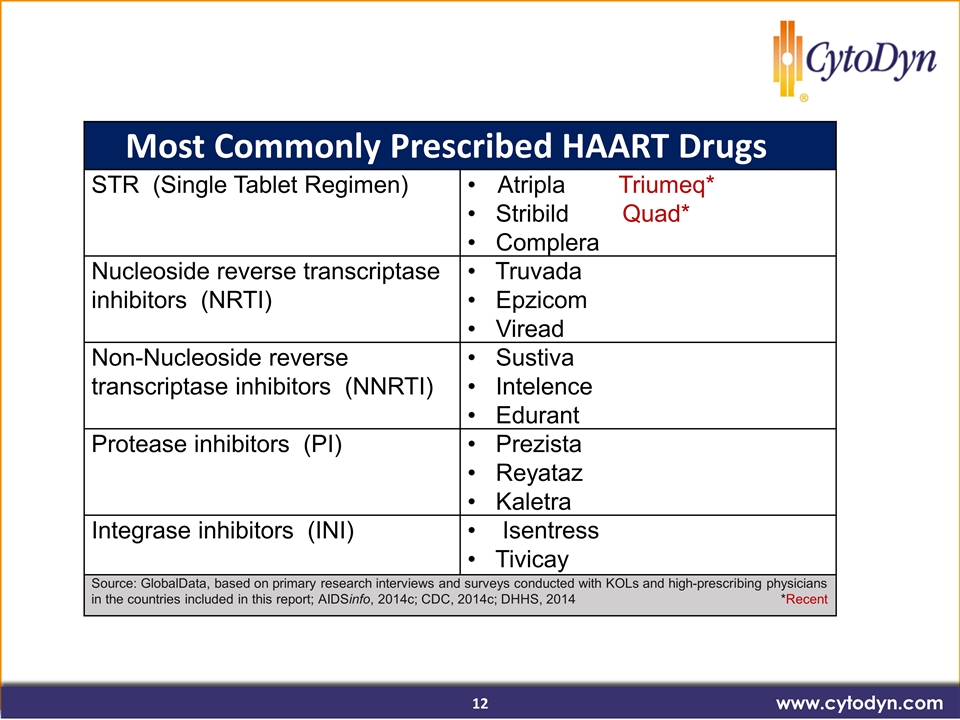 CytoDyn®

| Most Commonly Prescribed HAART Drugs | |
|---|---|
| STR (Single Tablet Regimen) | • Atripla Triumeq* • Stribild Quad* • Complera |
| Nucleoside reverse transcriptase inhibitors (NRTI) | • Truvada • Epzicom • Viread |
| Non-Nucleoside reverse transcriptase inhibitors (NNRTI) | • Sustiva • Intelence • Edurant |
| Protease inhibitors (PI) | • Prezista • Reyataz • Kaletra |
| Integrase inhibitors (INI) | • Isentress • Tivicay |

Source: GlobalData, based on primary research interviews and surveys conducted with KOLs and high-prescribing physicians in the countries included in this report; AIDSinfo, 2014c; CDC, 2014c; DHHS, 2014 *Recent

12

www.cytodyn.com